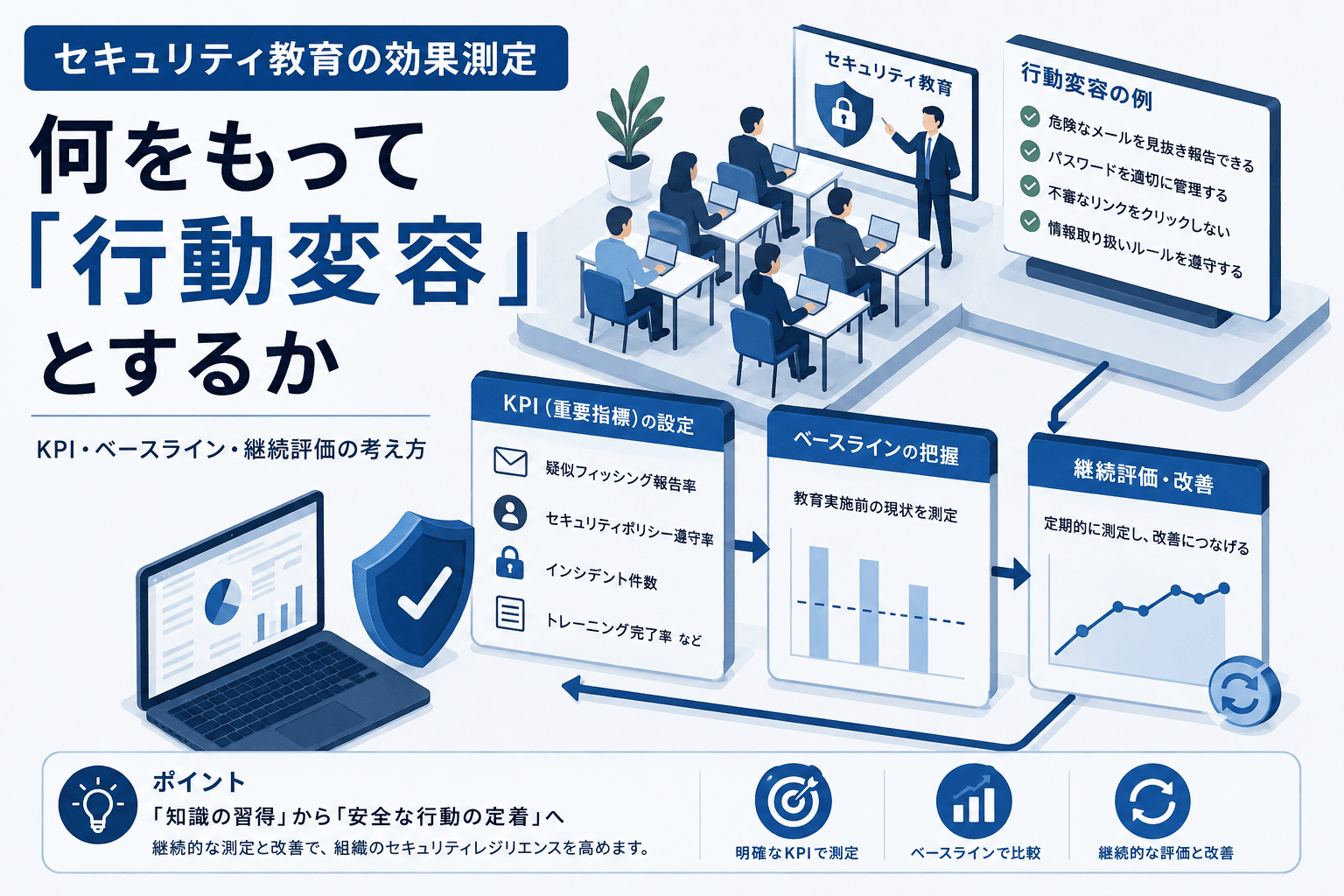 セキュリティ教育の効果測定

何をもって「行動変容」とするか

KPI・ベースライン・継続評価の考え方

セキュリティ教育

行動変容の例
危険なメールを見抜き報告できる
パスワードを適切に管理する
不審なリンクをクリックしない
情報取り扱いルールを遵守する

KPI（重要指標）の設定
疑似フィッシング報告率
セキュリティポリシー遵守率
インシデント件数
トレーニング完了率 など

ベースラインの把握
教育実施前の現状を測定

継続評価・改善
定期的に測定し、改善につなげる

ポイント
「知識の習得」から「安全な行動の定着」へ
継続的な測定と改善で、組織のセキュリティレジリエンスを高めます。

明確なKPIで測定
ベースラインで比較
継続的な評価と改善